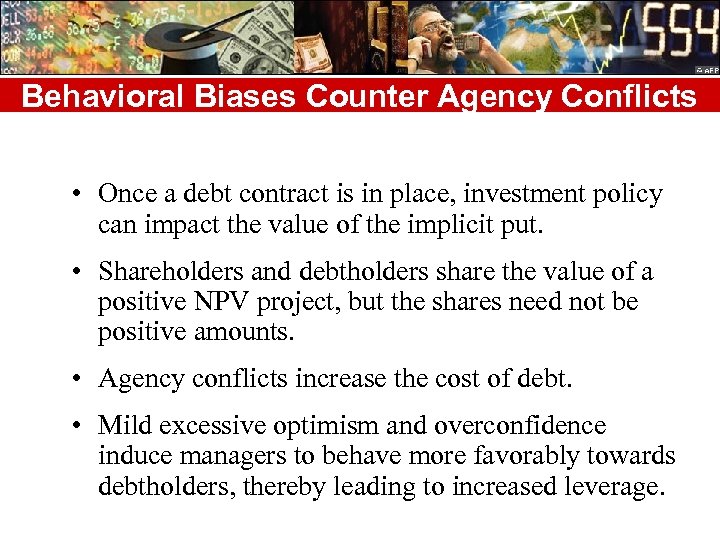 Behavioral Biases Counter Agency Conflicts

• Once a debt contract is in place, investment policy can impact the value of the implicit put.

• Shareholders and debtholders share the value of a positive NPV project, but the shares need not be positive amounts.

• Agency conflicts increase the cost of debt.

• Mild excessive optimism and overconfidence induce managers to behave more favorably towards debtholders, thereby leading to increased leverage.